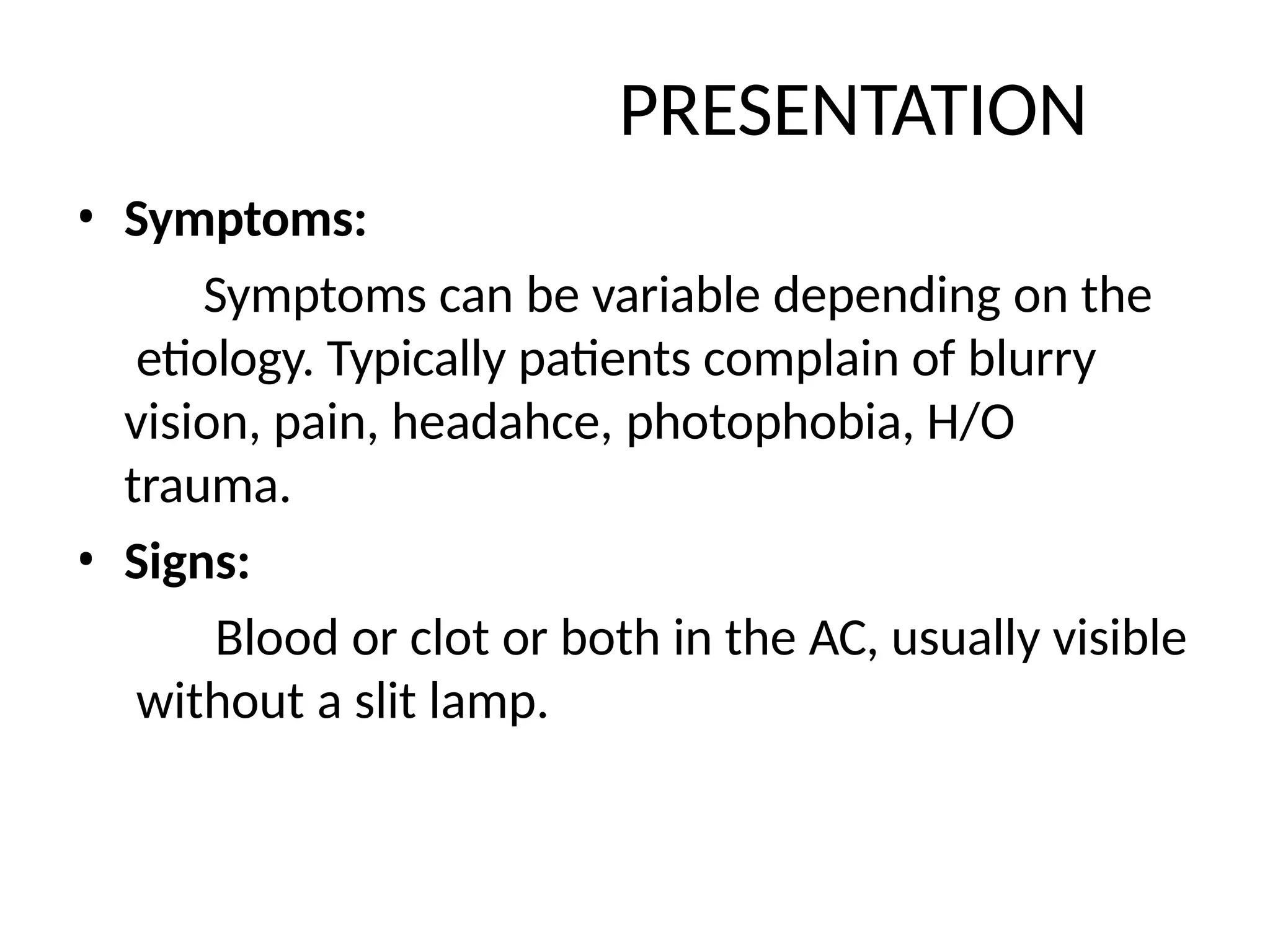 PRESENTATION

• Symptoms:

Symptoms can be variable depending on the etiology. Typically patients complain of blurry vision, pain, headahce, photophobia, H/O trauma.

• Signs:

Blood or clot or both in the AC, usually visible without a slit lamp.